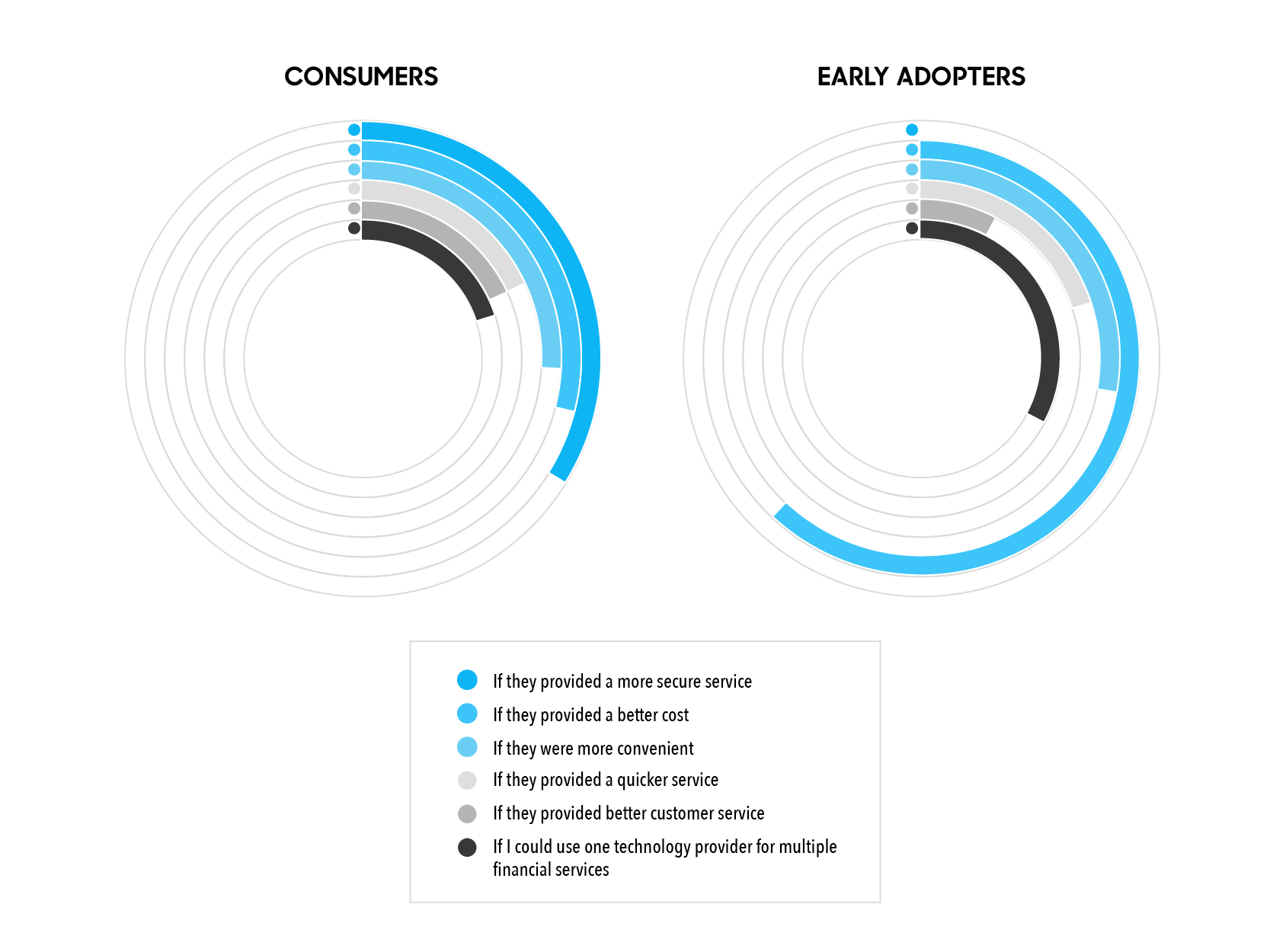 CONSUMERS

EARLY ADOPTERS

If they provided a more secure service
If they provided a better cost
If they were more convenient
If they provided a quicker service
If they provided better customer service
If I could use one technology provider for multiple financial services